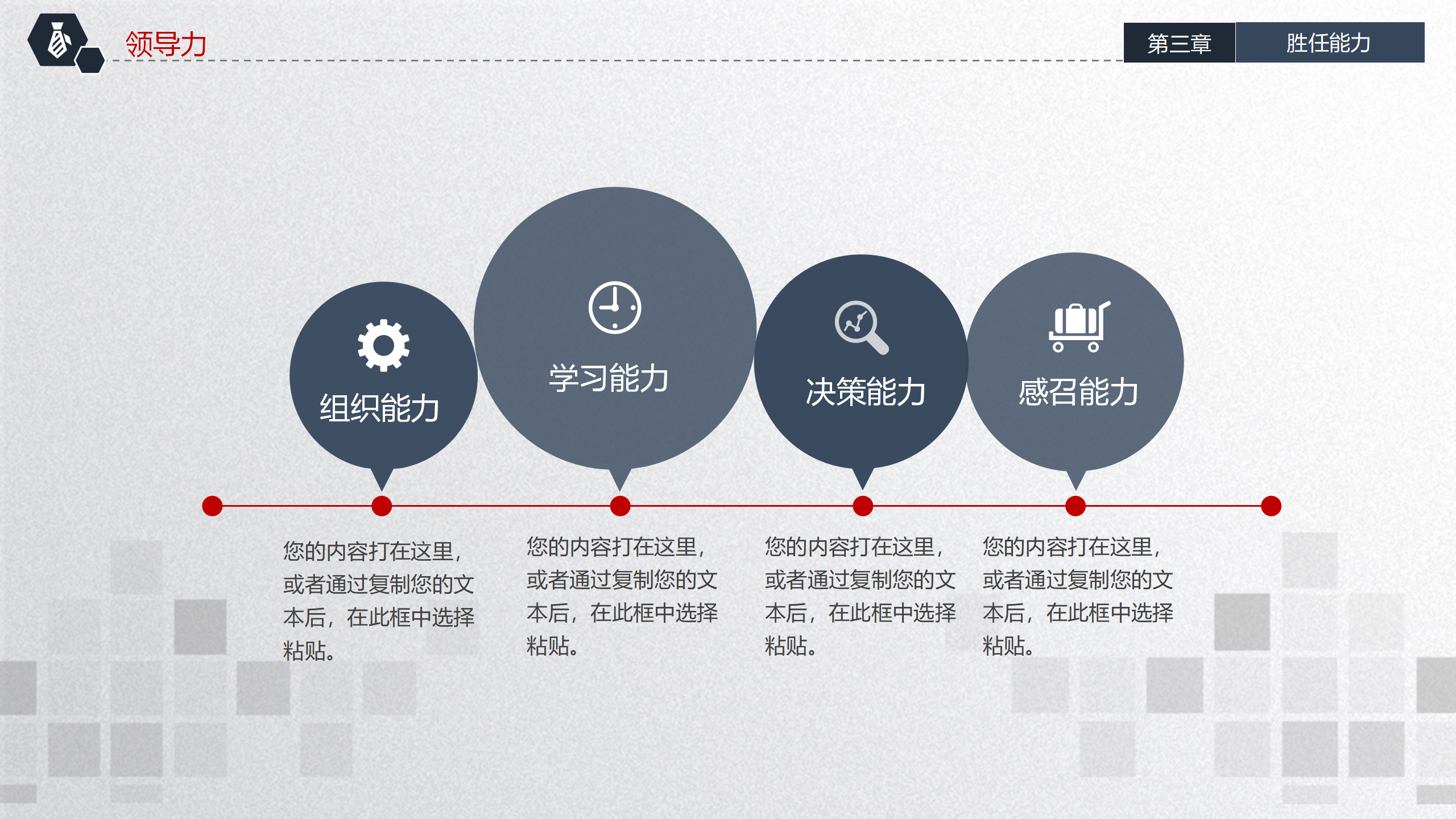 领导力

第三章 胜任能力

组织能力

学习能力

决策能力

感召能力

您的内容打在这里，或者通过复制您的文本后，在此框中选择粘贴。

您的内容打在这里，或者通过复制您的文本后，在此框中选择粘贴。

您的内容打在这里，或者通过复制您的文本后，在此框中选择粘贴。

您的内容打在这里，或者通过复制您的文本后，在此框中选择粘贴。